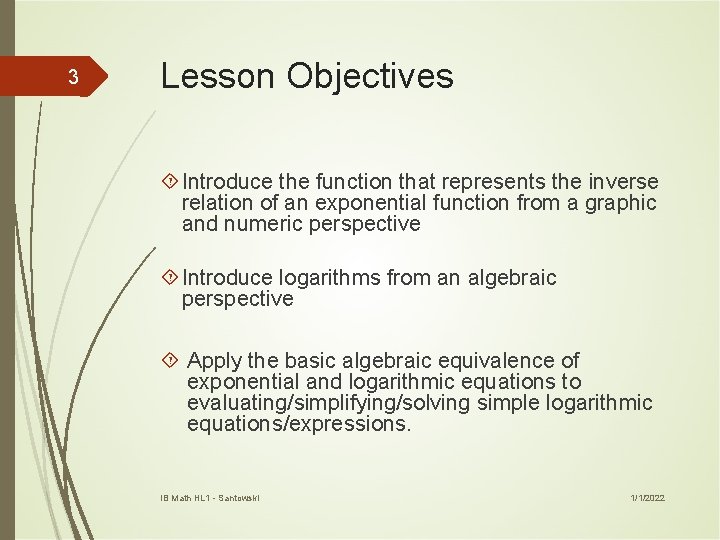 3

Lesson Objectives

Introduce the function that represents the inverse relation of an exponential function from a graphic and numeric perspective

Introduce logarithms from an algebraic perspective

Apply the basic algebraic equivalence of exponential and logarithmic equations to evaluating/simplifying/solving simple logarithmic equations/expressions.

IB Math HL1 - Santowski

1/1/2022